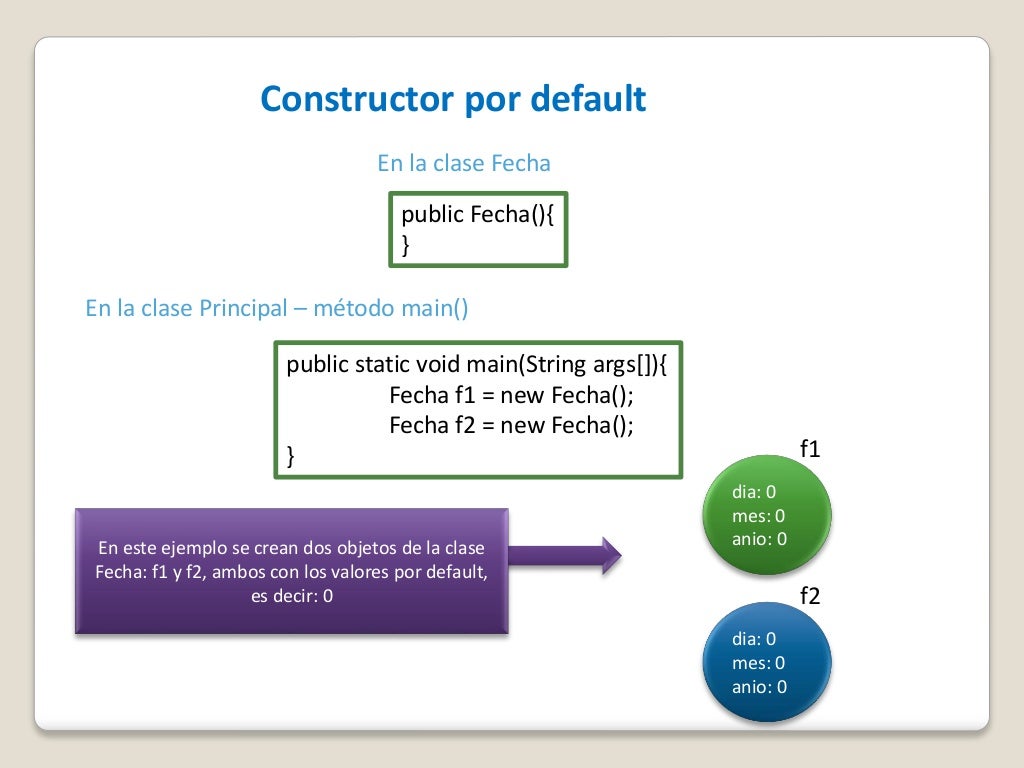 Constructor por default

En la clase Fecha

public Fecha(){
}

En la clase Principal – método main()

public static void main(String args[]){
Fecha f1 = new Fecha();
Fecha f2 = new Fecha();
}

En este ejemplo se crean dos objetos de la clase Fecha: f1 y f2, ambos con los valores por default, es decir: 0

f1

dia: 0
mes: 0
anio: 0

f2

dia: 0
mes: 0
anio: 0